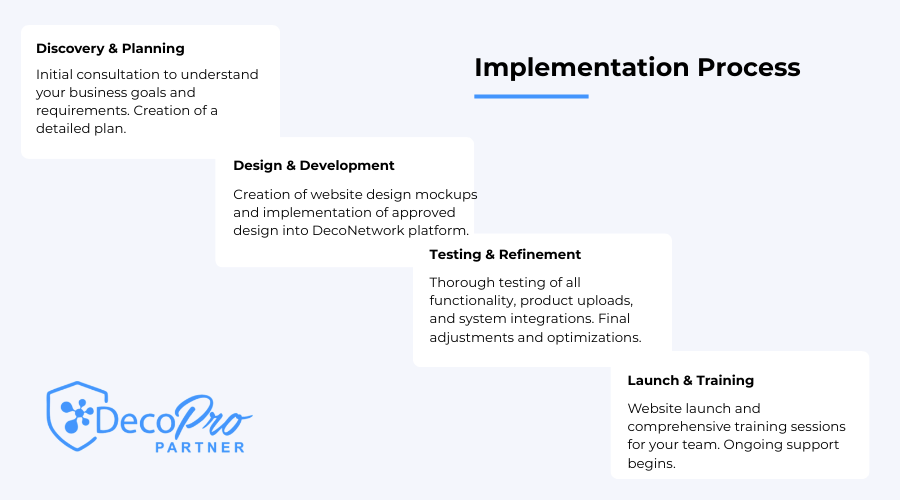 Implementation Process

Discovery & Planning

Initial consultation to understand your business goals and requirements. Creation of a detailed plan.

Design & Development

Creation of website design mockups and implementation of approved design into DecoNetwork platform.

Testing & Refinement

Thorough testing of all functionality, product uploads, and system integrations. Final adjustments and optimizations.

Launch & Training

Website launch and comprehensive training sessions for your team. Ongoing support begins.

DecoPro
PARTNER